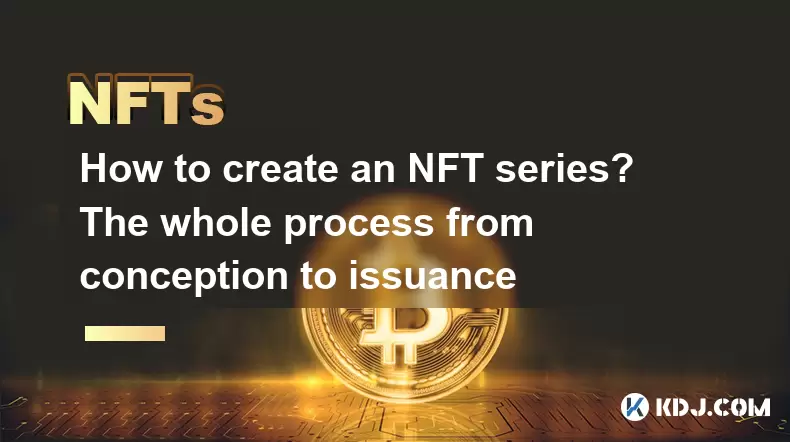 NFTs

How to create an NFT series? The whole process from conception to issuance

KDJ.COM